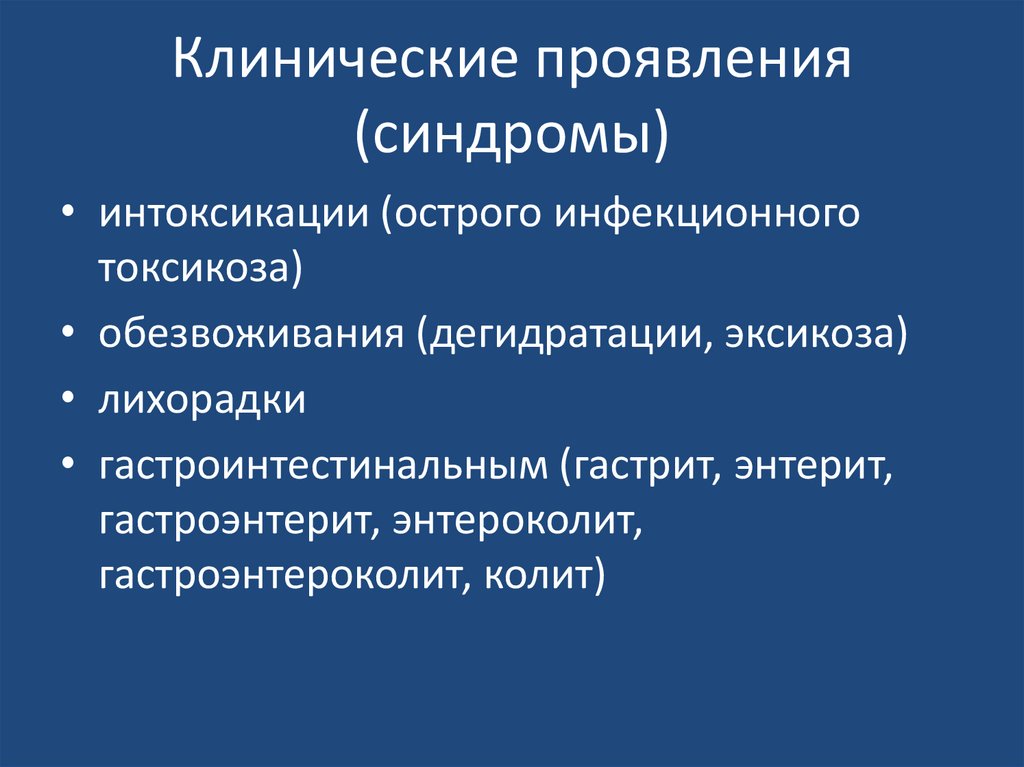 Клинические проявления (синдромы)

• интоксикации (острого инфекционного токсикоза)
• обезвоживания (дегидратации, эксикоза)
• лихорадки
• гастроинтестинальным (гастрит, энтерит, гастроэнтерит, энтероколит, гастроэнтероколит, колит)